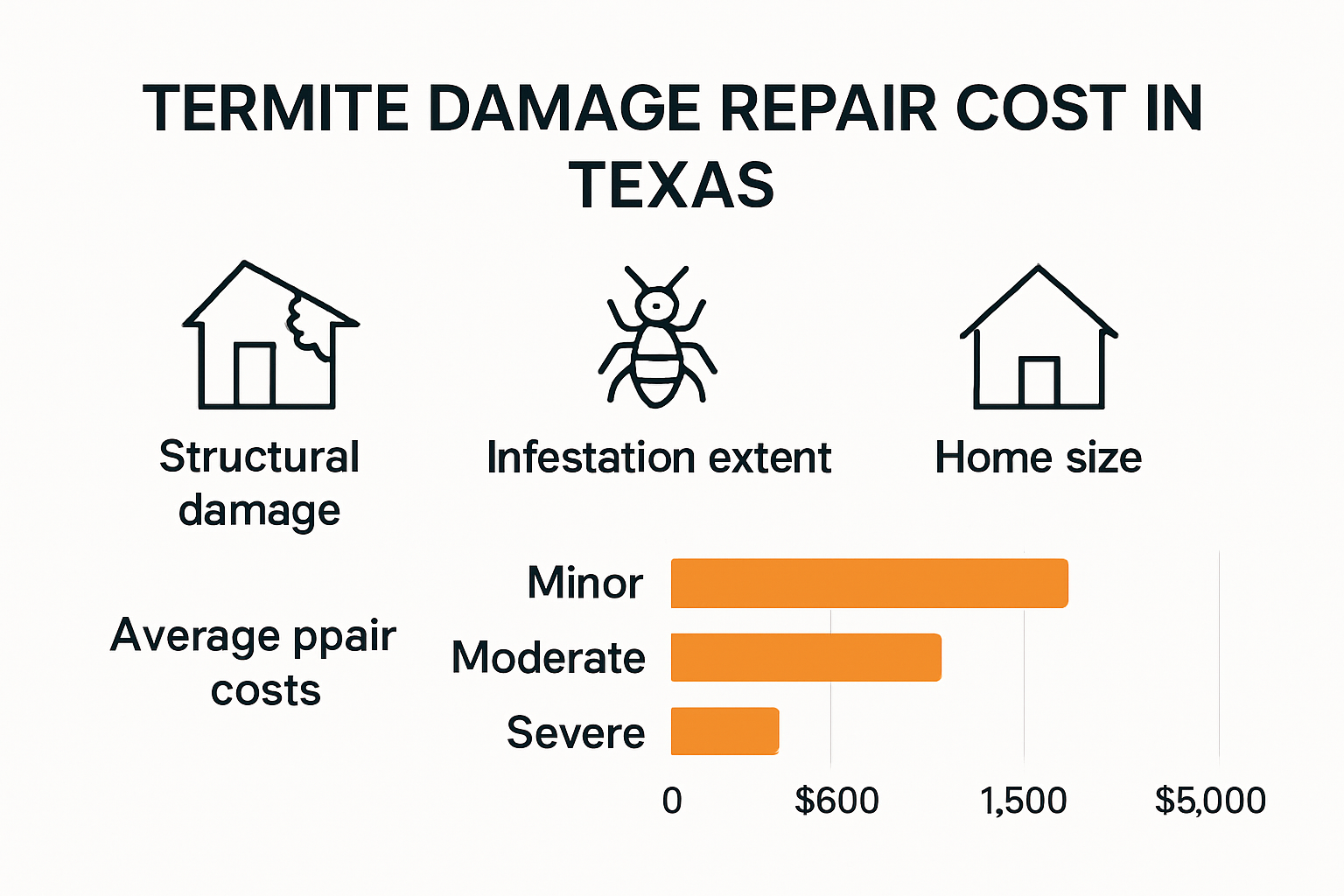 TERMITE DAMAGE REPAIR COST IN TEXAS

Structural damage

Infestation extent

Home size

Average ppair costs

Minor
Moderate
Severe

0
$600
1,500
$5,000